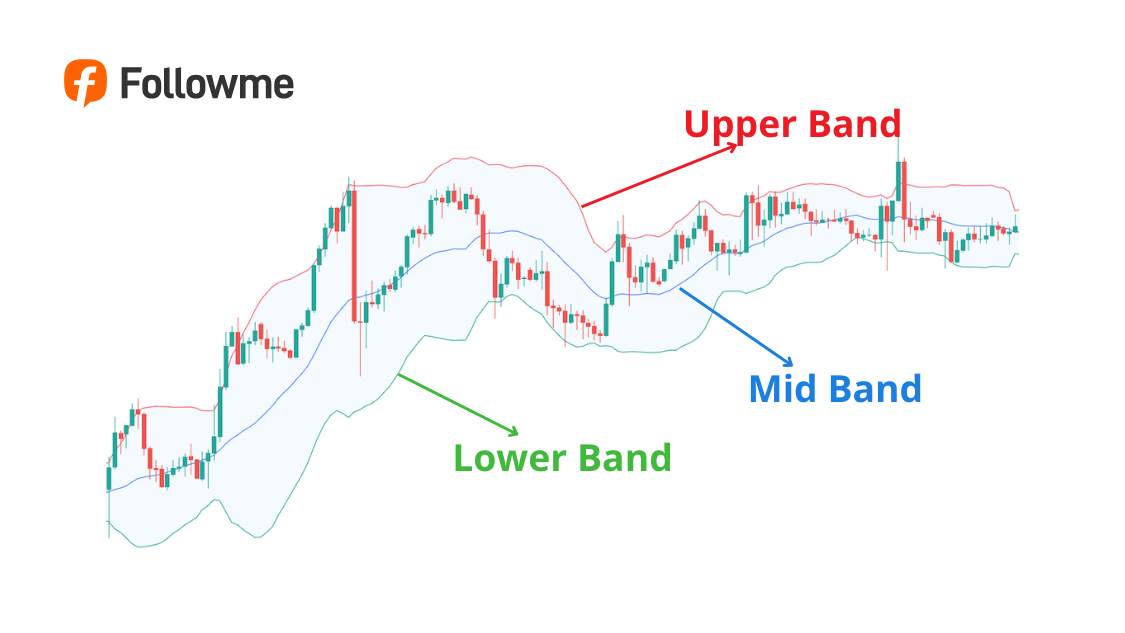 Followme

Upper Band

Mid Band

Lower Band